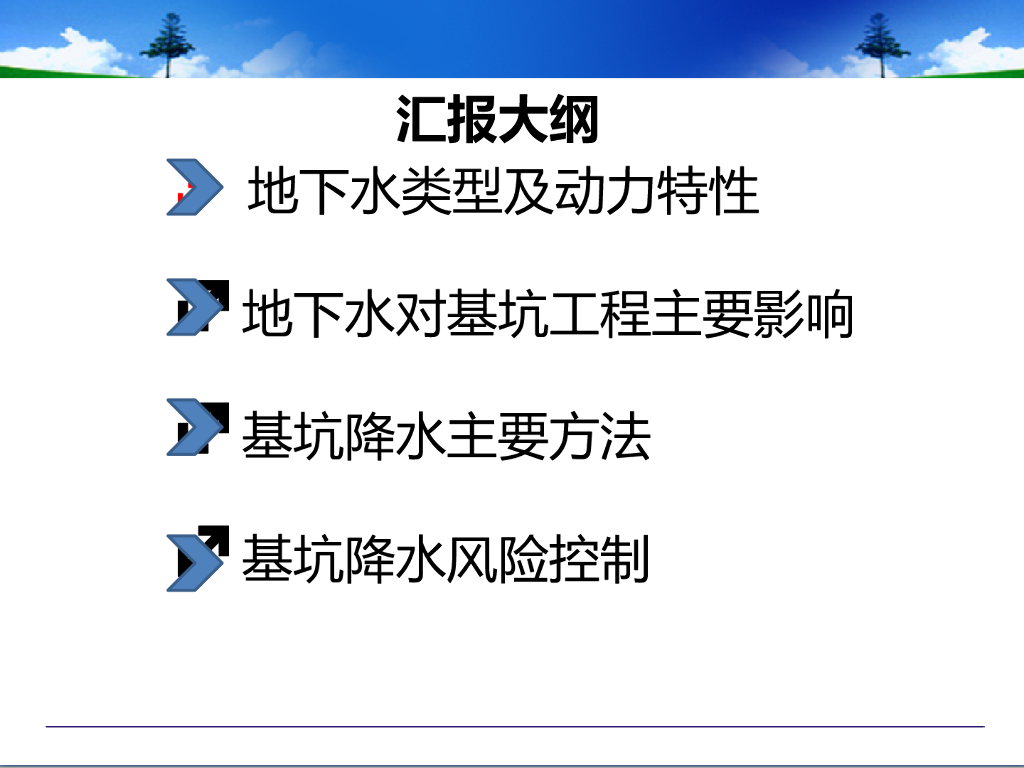 汇报大纲

地下水类型及动力特性

地下水对基坑工程主要影响

基坑降水主要方法

基坑降水风险控制